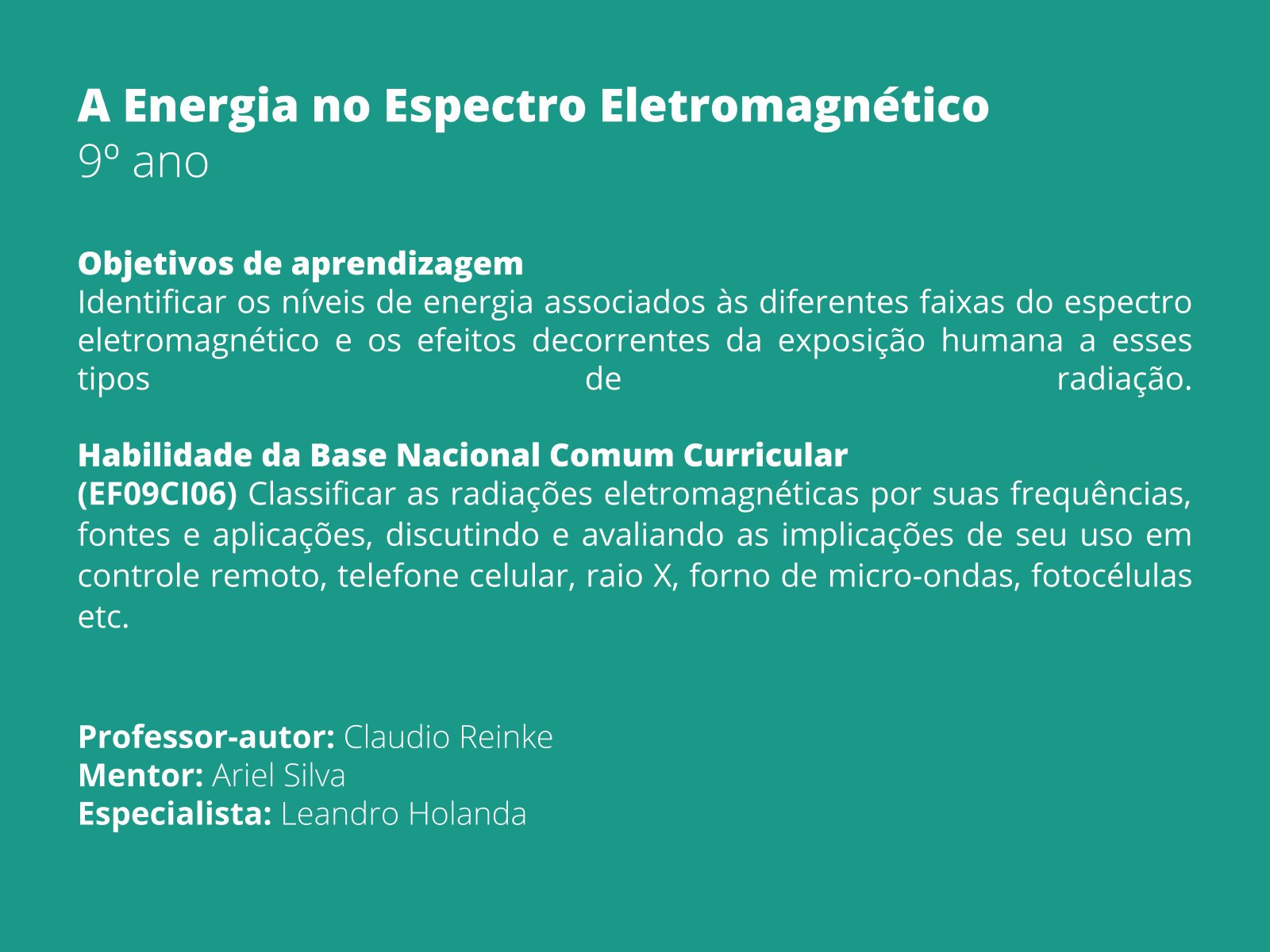 A Energia no Espectro Eletromagnético
9º ano

Objetivos de aprendizagem
Identificar os níveis de energia associados às diferentes faixas do espectro eletromagnético e os efeitos decorrentes da exposição humana a esses tipos de radiação.

Habilidade da Base Nacional Comum Curricular
(EF09CI06) Classificar as radiações eletromagnéticas por suas frequências, fontes e aplicações, discutindo e avaliando as implicações de seu uso em controle remoto, telefone celular, raio X, forno de micro-ondas, fotocélulas etc.

Professor-autor: Claudio Reinke
Mentor: Ariel Silva
Especialista: Leandro Holanda